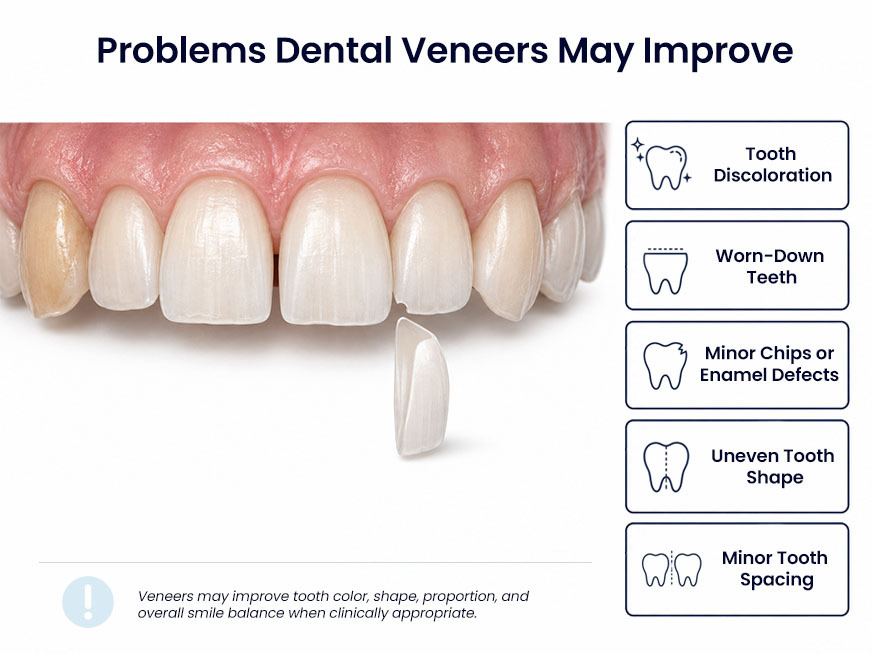 Problems Dental Veneers May Improve

Tooth Discoloration

Worn-Down Teeth

Minor Chips or Enamel Defects

Uneven Tooth Shape

Minor Tooth Spacing

Veneers may improve tooth color, shape, proportion, and overall smile balance when clinically appropriate.